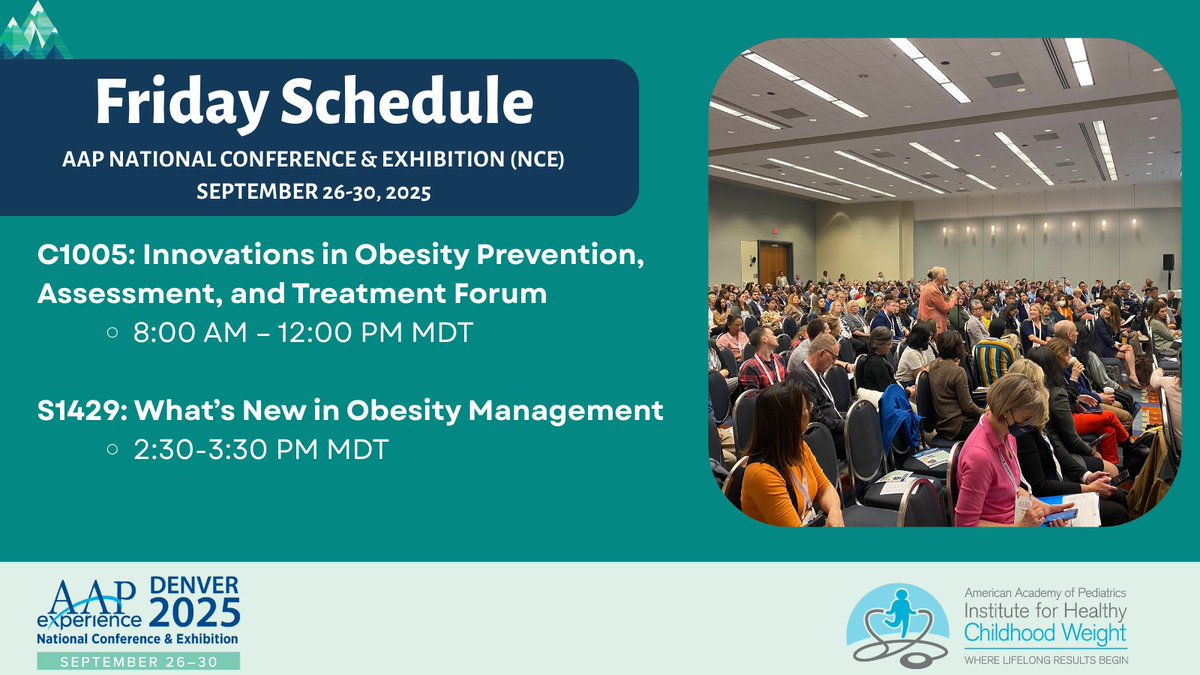 Friday Schedule
AAP NATIONAL CONFERENCE & EXHIBITION (NCE)
SEPTEMBER 26-30, 2025

C1005: Innovations in Obesity Prevention, Assessment, and Treatment Forum
○ 8:00 AM – 12:00 PM MDT

S1429: What's New in Obesity Management
○ 2:30-3:30 PM MDT

AAP experience DENVER 2025
National Conference & Exhibition
SEPTEMBER 26–30

American Academy of Pediatrics
Institute for Healthy Childhood Weight
WHERE LIFELONG RESULTS BEGIN